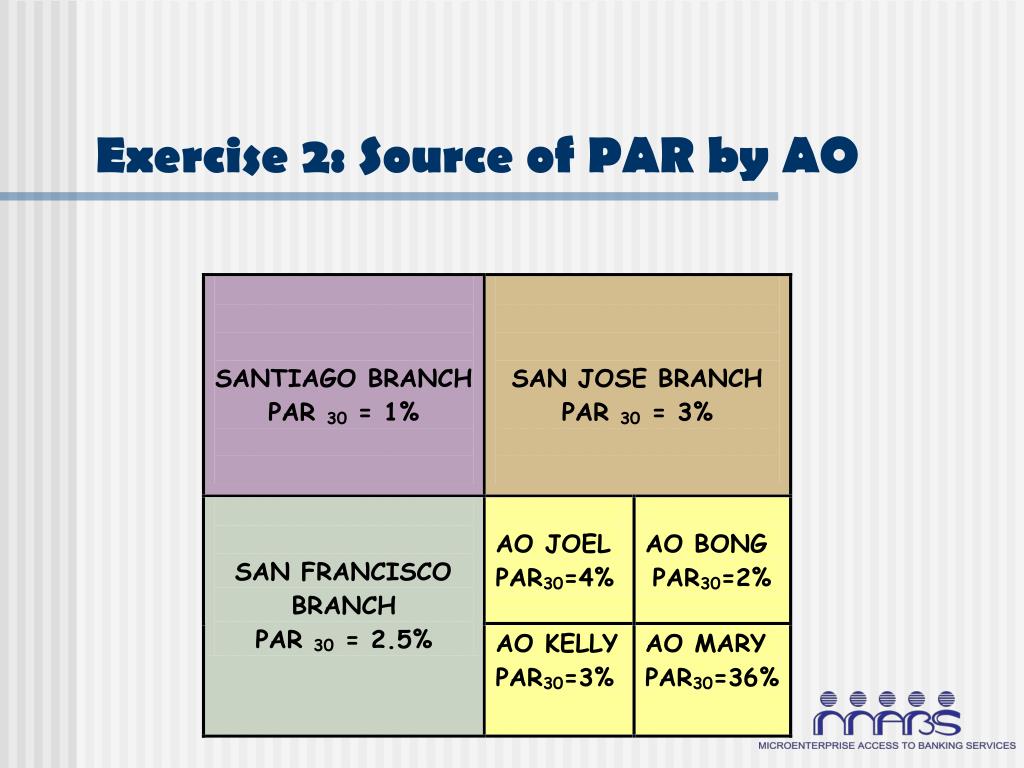 Exercise 2: Source of PAR by AO

SANTIAGO BRANCH
PAR $_{30}$ = 1%

SAN JOSE BRANCH
PAR $_{30}$ = 3%

SAN FRANCISCO BRANCH
PAR $_{30}$ = 2.5%

AO JOEL
PAR$_{30}$=4%

AO BONG
PAR$_{30}$=2%

AO KELLY
PAR$_{30}$=3%

AO MARY
PAR$_{30}$=36%

MABS
MICROENTERPRISE ACCESS TO BANKING SERVICES